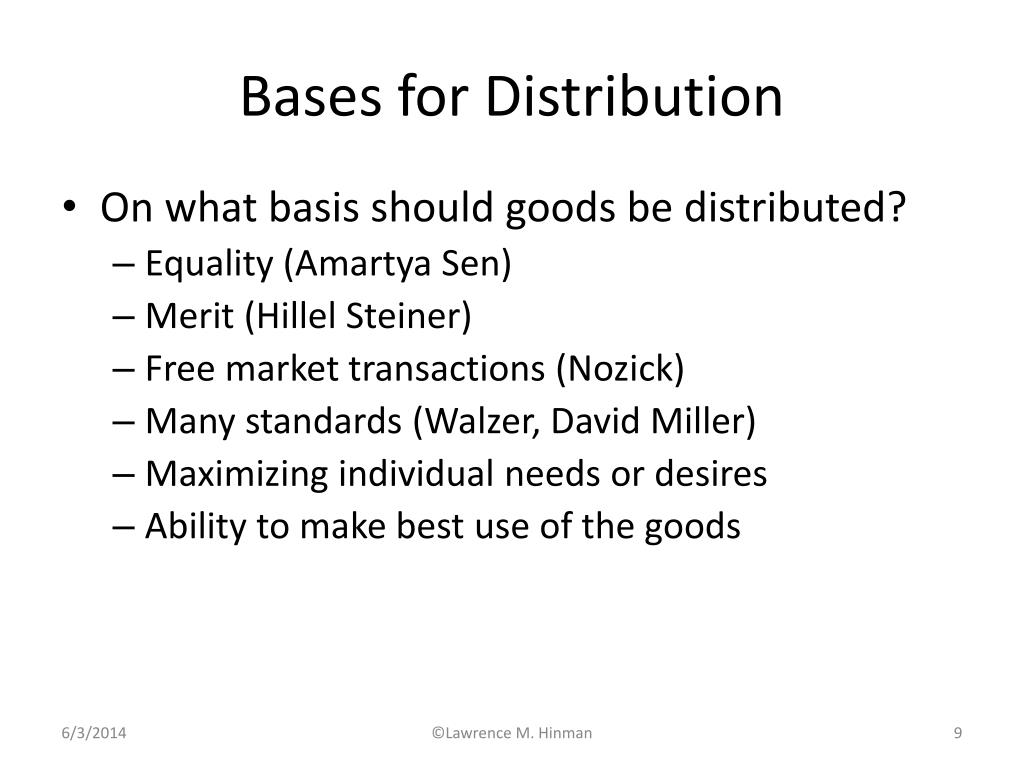 Bases for Distribution

• On what basis should goods be distributed?
  – Equality (Amartya Sen)
  – Merit (Hillel Steiner)
  – Free market transactions (Nozick)
  – Many standards (Walzer, David Miller)
  – Maximizing individual needs or desires
  – Ability to make best use of the goods

6/3/2014

©Lawrence M. Hinman

9